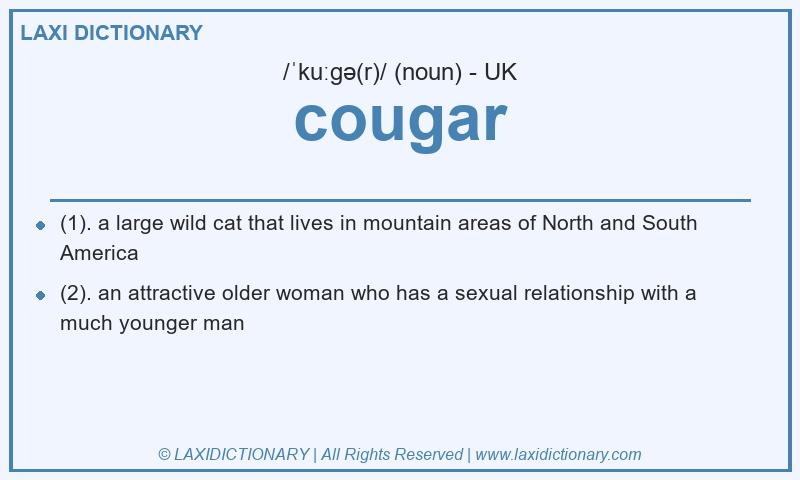 LAXI DICTIONARY

/ˈkuːɡə(r)/ (noun) - UK

cougar

- (1). a large wild cat that lives in mountain areas of North and South America
- (2). an attractive older woman who has a sexual relationship with a much younger man

© LAXIDICTIONARY | All Rights Reserved | www.laxidictionary.com